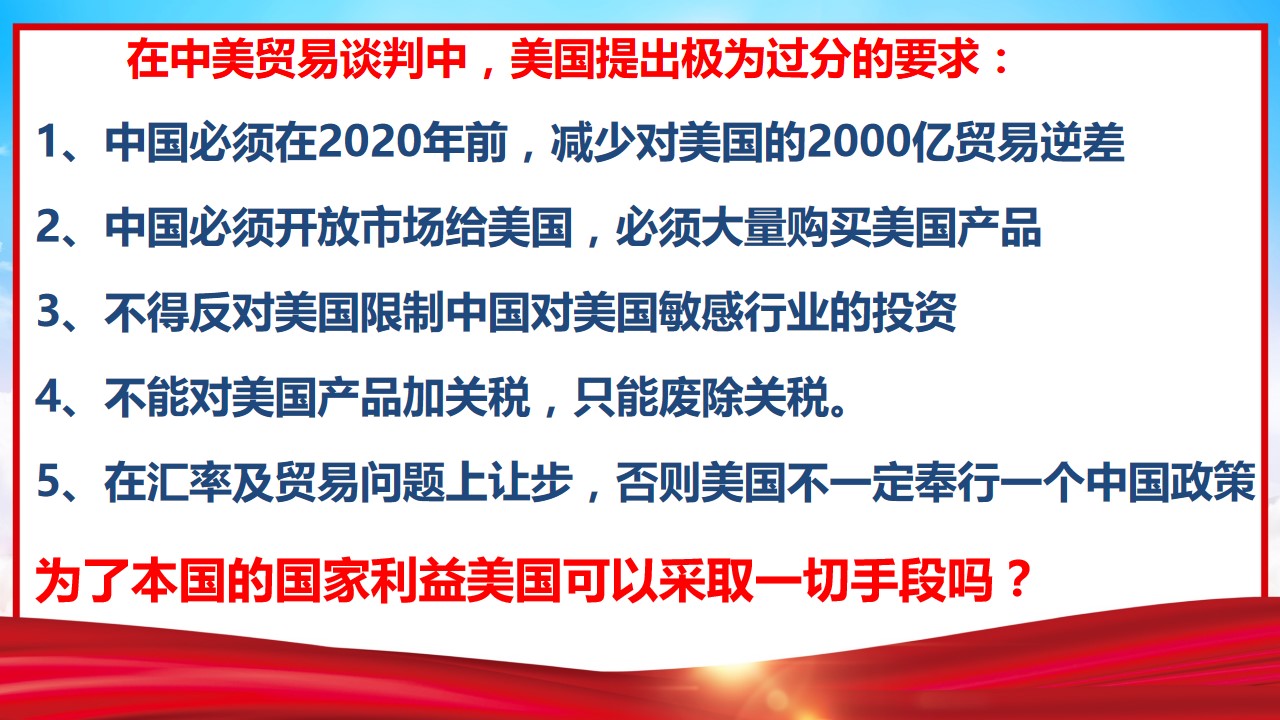 在中美贸易谈判中，美国提出极为过分的要求：

1、中国必须在2020年前，减少对美国的2000亿贸易逆差

2、中国必须开放市场给美国，必须大量购买美国产品

3、不得反对美国限制中国对美国敏感行业的投资

4、不能对美国产品加关税，只能废除关税。

5、在汇率及贸易问题上让步，否则美国不一定奉行一个中国政策

为了本国的国家利益美国可以采取一切手段吗？